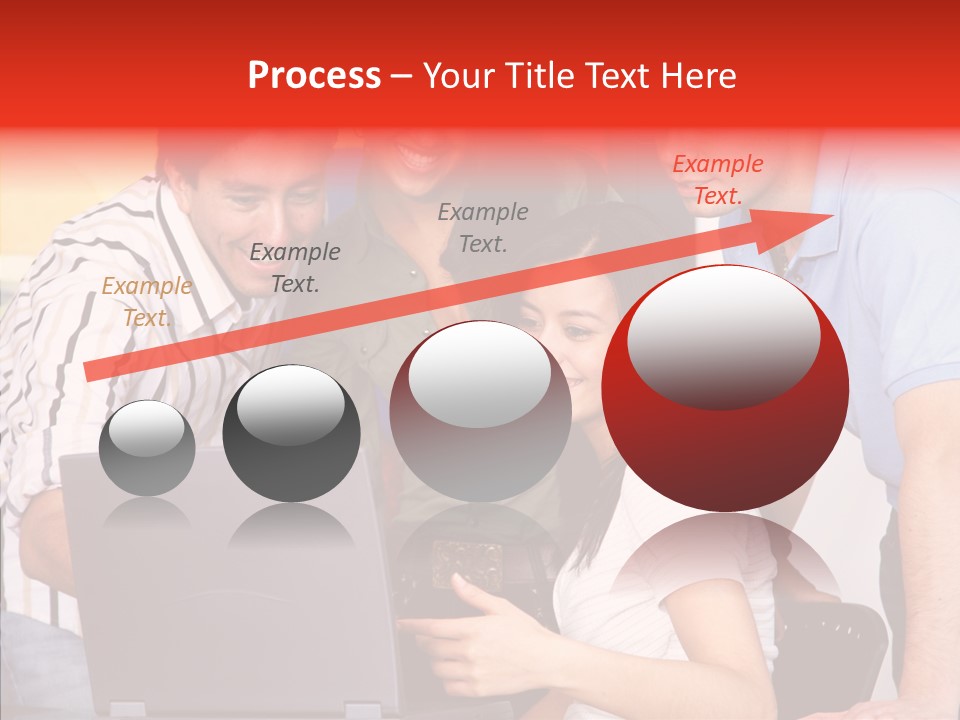 Process – Your Title Text Here

Example Text.

Example Text.

Example Text.

Example Text.